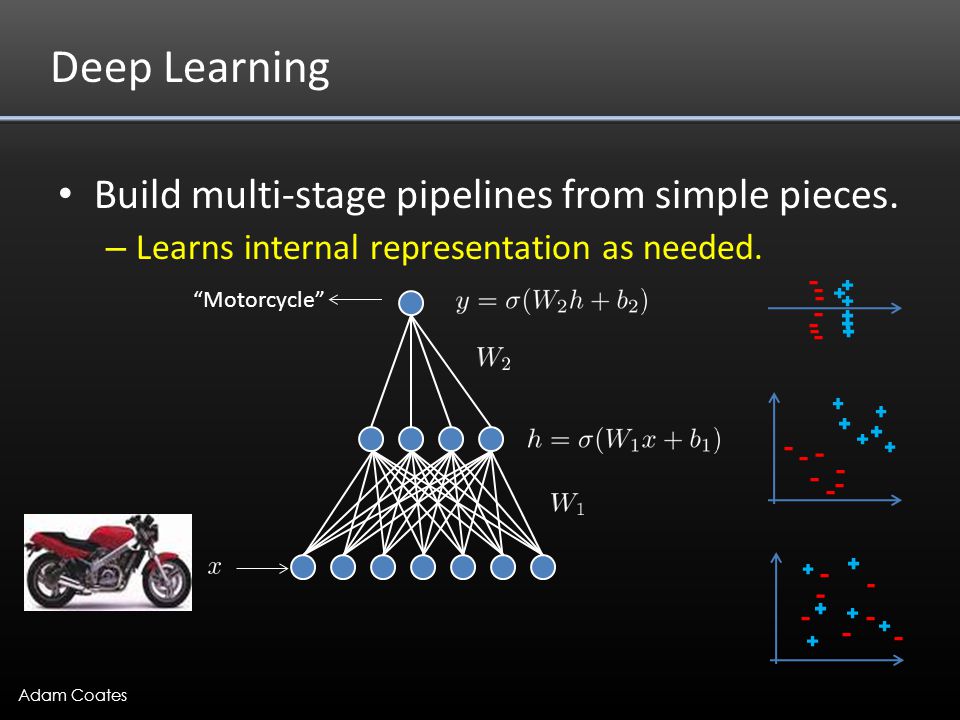 Deep Learning

• Build multi-stage pipelines from simple pieces.
– Learns internal representation as needed.

"Motorcycle"

$y = \sigma(W_2 h + b_2)$

$W_2$

$h = \sigma(W_1 x + b_1)$

$W_1$

$x$

Adam Coates